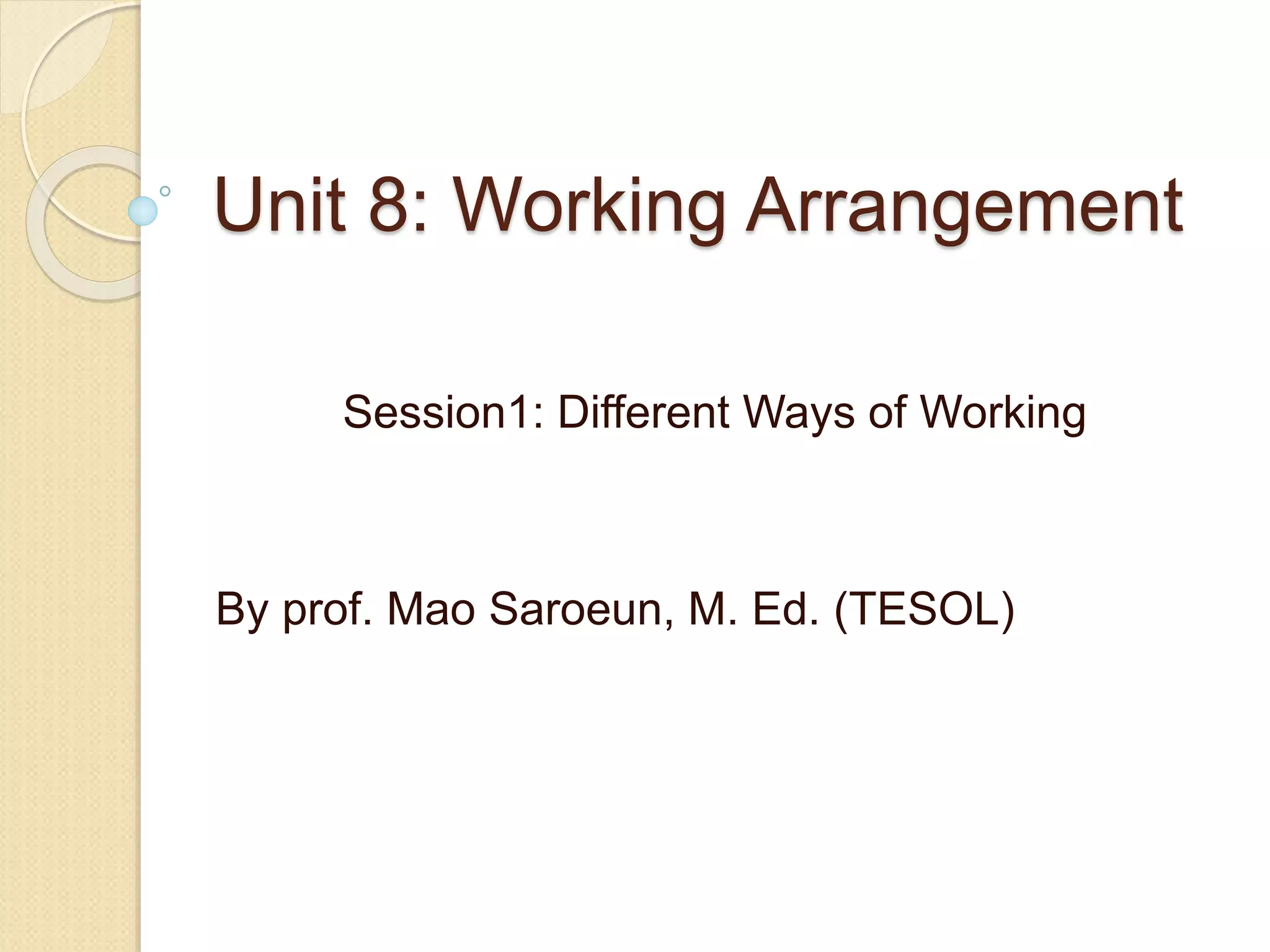 Unit 8: Working Arrangement

Session1: Different Ways of Working

By prof. Mao Saroeun, M. Ed. (TESOL)